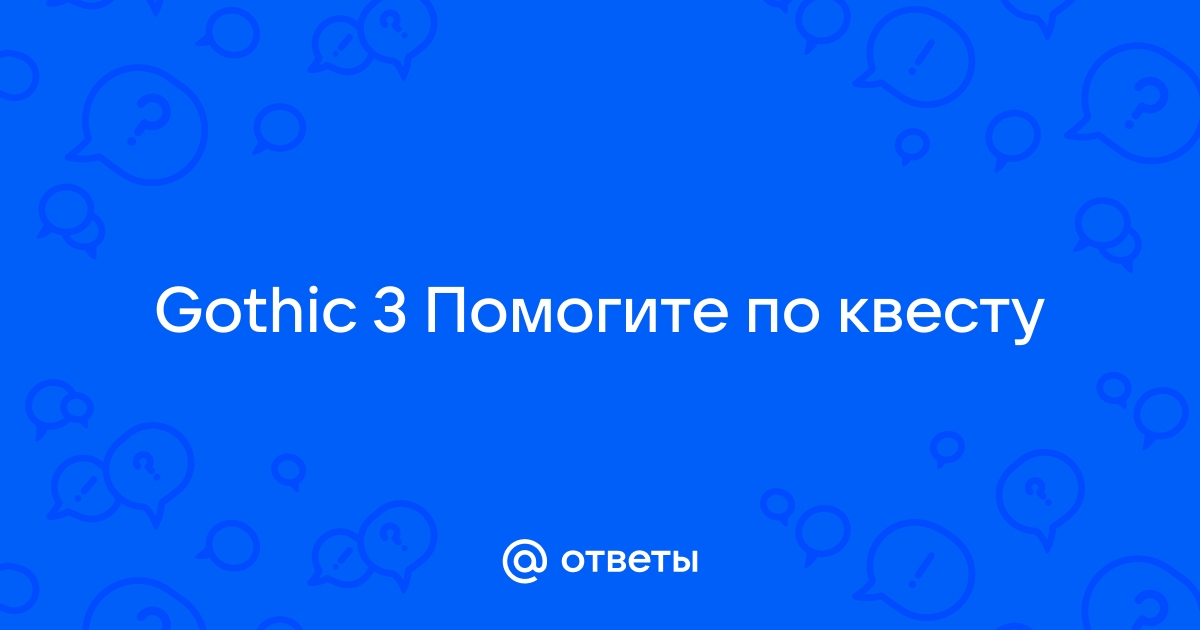 Gothic 3 Помогите по квесту

@ ответы